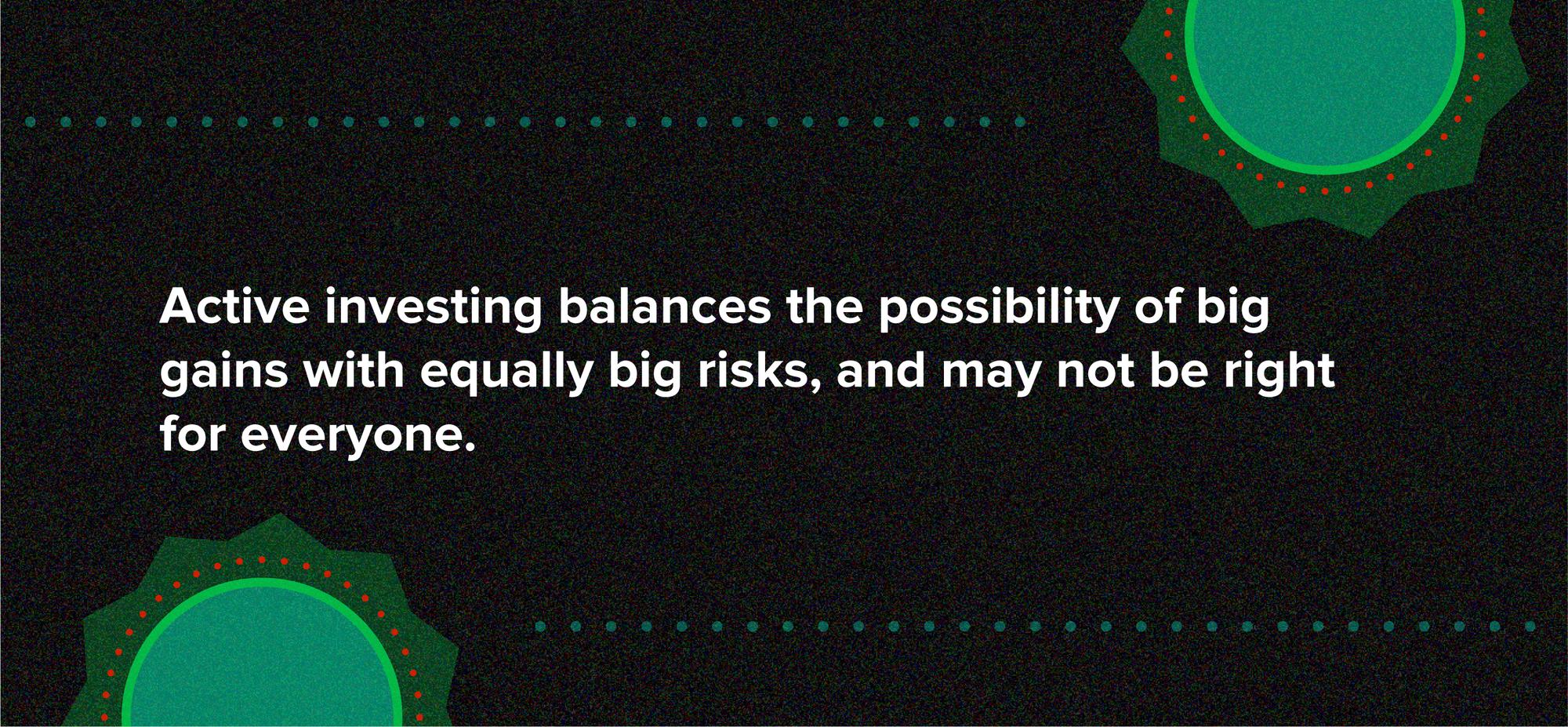 Active investing balances the possibility of big gains with equally big risks, and may not be right for everyone.